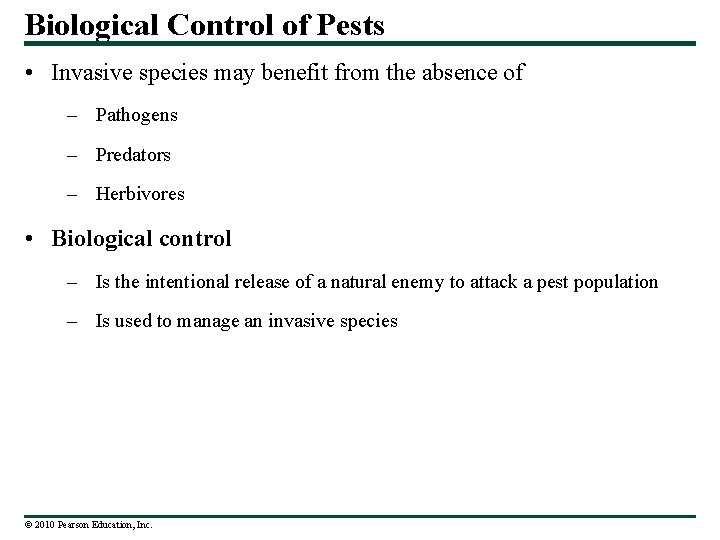 Biological Control of Pests

• Invasive species may benefit from the absence of

– Pathogens

– Predators

– Herbivores

• Biological control

– Is the intentional release of a natural enemy to attack a pest population

– Is used to manage an invasive species

© 2010 Pearson Education, Inc.